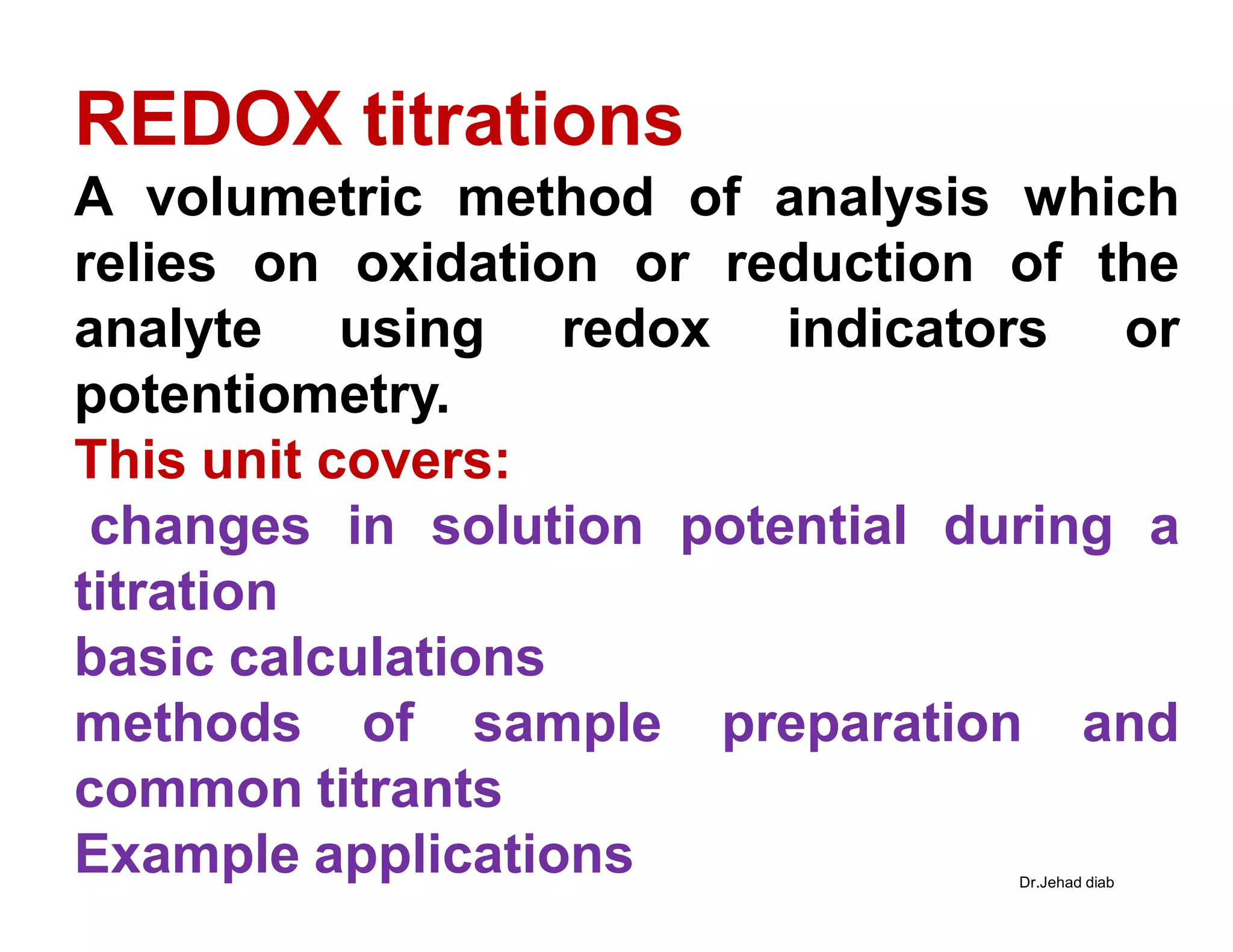 REDOX titrations

A volumetric method of analysis which relies on oxidation or reduction of the analyte using redox indicators or potentiometry.

This unit covers:

changes in solution potential during a titration

basic calculations

methods of sample preparation and common titrants

Example applications

Dr.Jehad diab